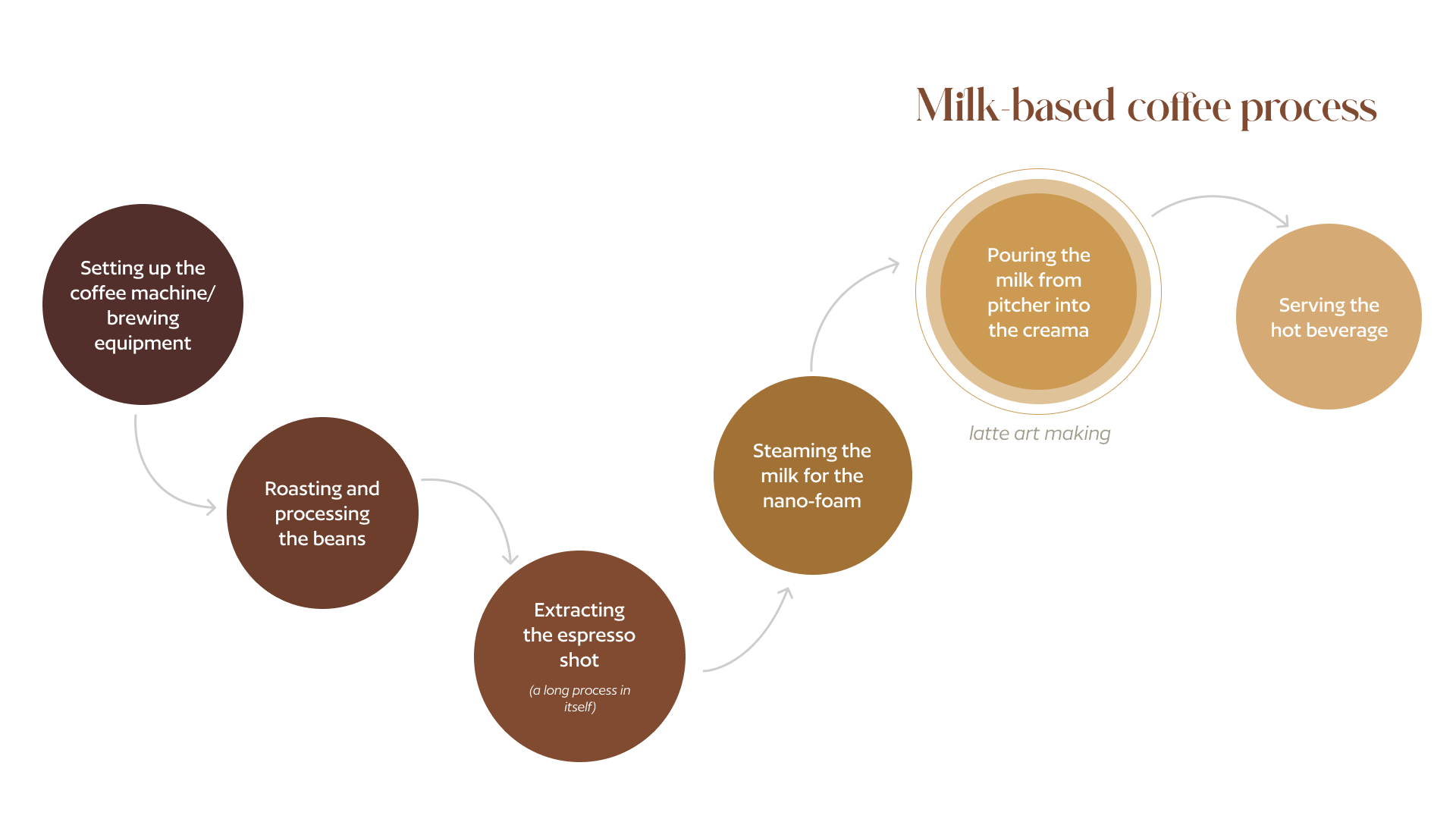 Milk-based coffee process

Setting up the coffee machine/ brewing equipment

Roasting and processing the beans

Extracting the espresso shot

(a long process in itself)

Steaming the milk for the nano-foam

Pouring the milk from pitcher into the creama

latte art making

Serving the hot beverage